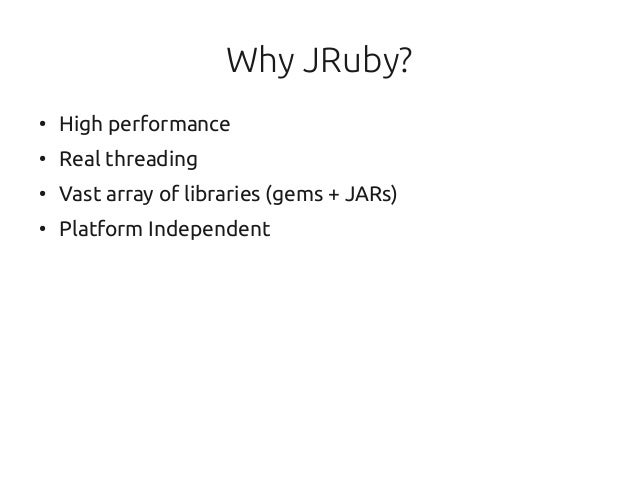 Why JRuby?

• High performance
• Real threading
• Vast array of libraries (gems + JARs)
• Platform Independent